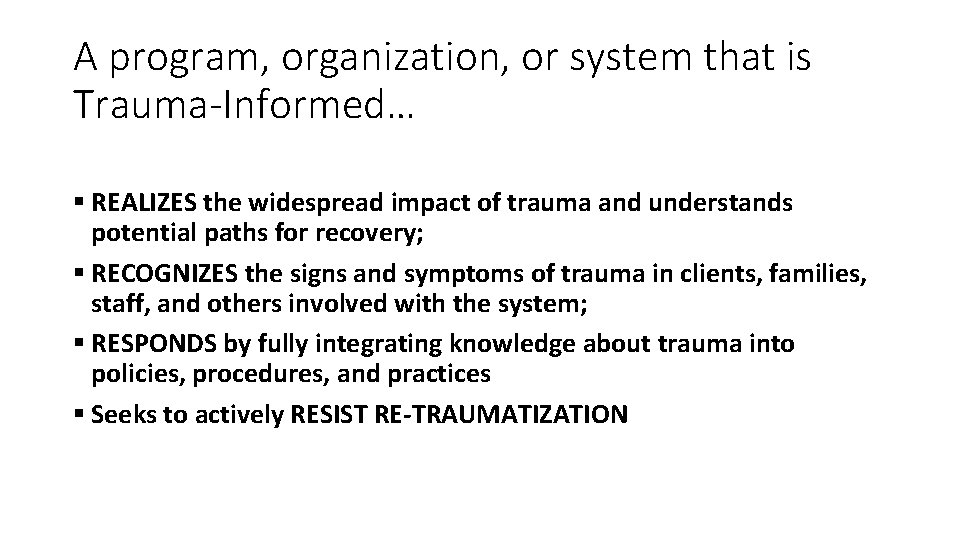 A program, organization, or system that is Trauma-Informed…

▪ REALIZES the widespread impact of trauma and understands potential paths for recovery;

▪ RECOGNIZES the signs and symptoms of trauma in clients, families, staff, and others involved with the system;

▪ RESPONDS by fully integrating knowledge about trauma into policies, procedures, and practices

▪ Seeks to actively RESIST RE-TRAUMATIZATION